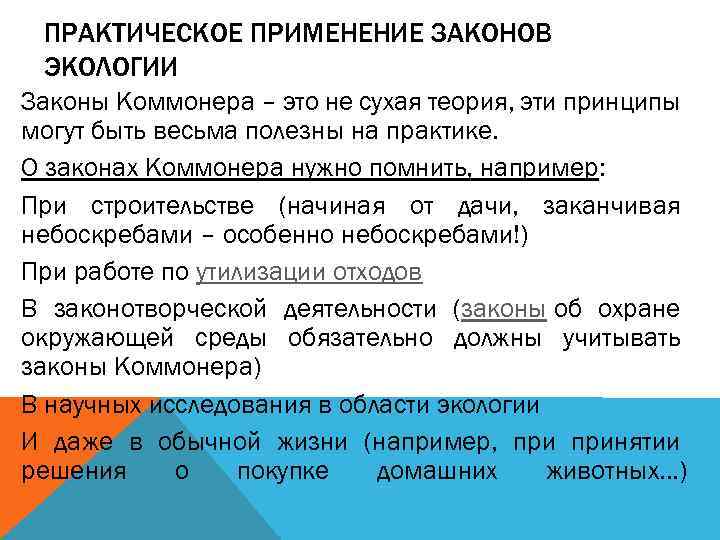 ПРАКТИЧЕСКОЕ ПРИМЕНЕНИЕ ЗАКОНОВ ЭКОЛОГИИ

Законы Коммонера – это не сухая теория, эти принципы могут быть весьма полезны на практике.

О законах Коммонера нужно помнить, например:

При строительстве (начиная от дачи, заканчивая небоскребами – особенно небоскребами!)

При работе по утилизации отходов

В законотворческой деятельности (законы об охране окружающей среды обязательно должны учитывать законы Коммонера)

В научных исследования в области экологии

И даже в обычной жизни (например, при принятии решения о покупке домашних животных…)